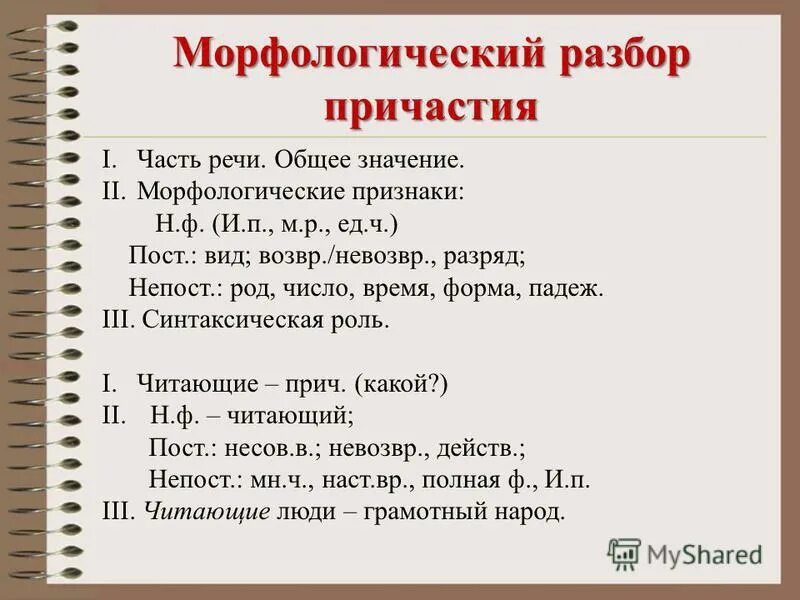 Морфологический разбор причастия

I. Часть речи. Общее значение.
II. Морфологические признаки:
Н.ф. (И.п., м.р., ед.ч.)
Пост.: вид; возвр./невозвр., разряд;
Непост.: род, число, время, форма, падеж.
III. Синтаксическая роль.

I. Читающие – прич. (какой?)
II. Н.ф. – читающий;
Пост.: несов.в.; невозвр., действ.;
Непост.: мн.ч., наст.вр., полная ф., И.п.
III. Читающие люди – грамотный народ.

MyShared